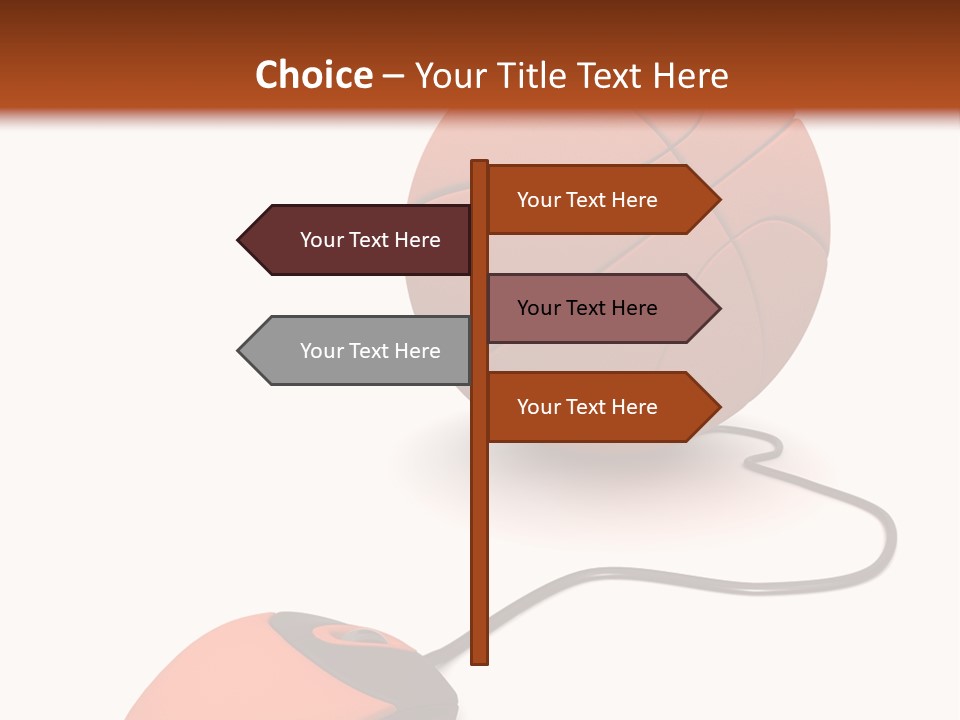 Choice – Your Title Text Here

Your Text Here

Your Text Here

Your Text Here

Your Text Here

Your Text Here